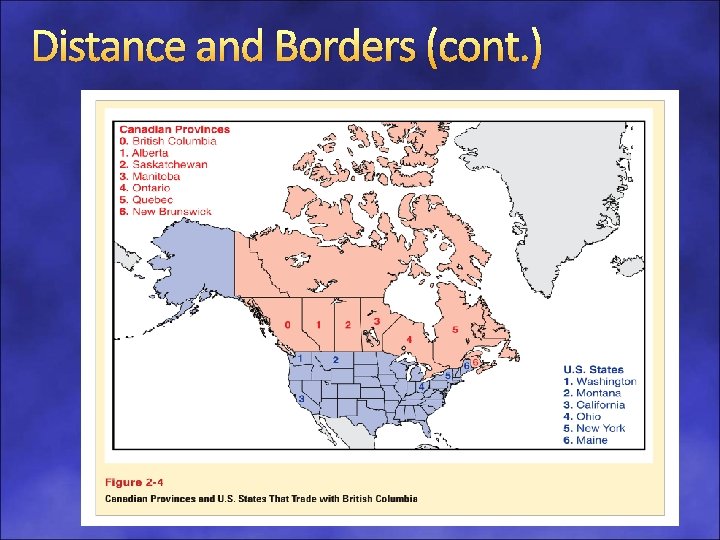 Distance and Borders (cont.)

Canadian Provinces
0. British Columbia
1. Alberta
2. Saskatchewan
3. Manitoba
4. Ontario
5. Quebec
6. New Brunswick

0 1 2 3 4 5 6

1 2 3 4 5 6

U.S. States
1. Washington
2. Montana
3. California
4. Ohio
5. New York
6. Maine

Figure 2-4
Canadian Provinces and U.S. States That Trade with British Columbia